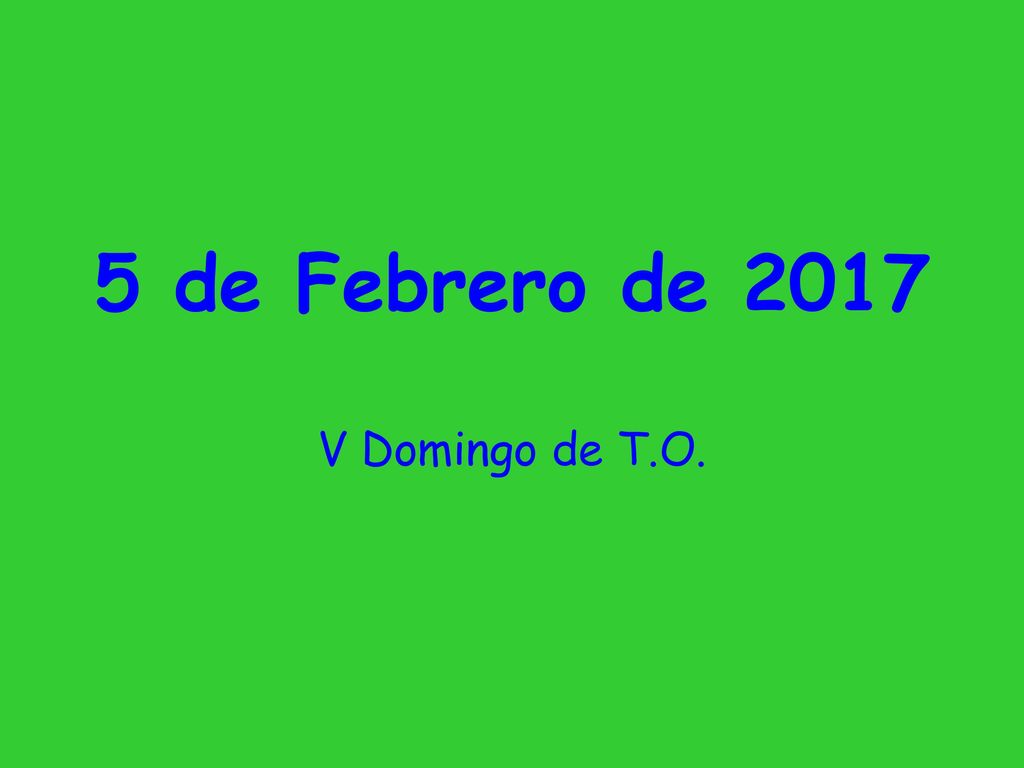 5 de Febrero de 2017

V Domingo de T.O.